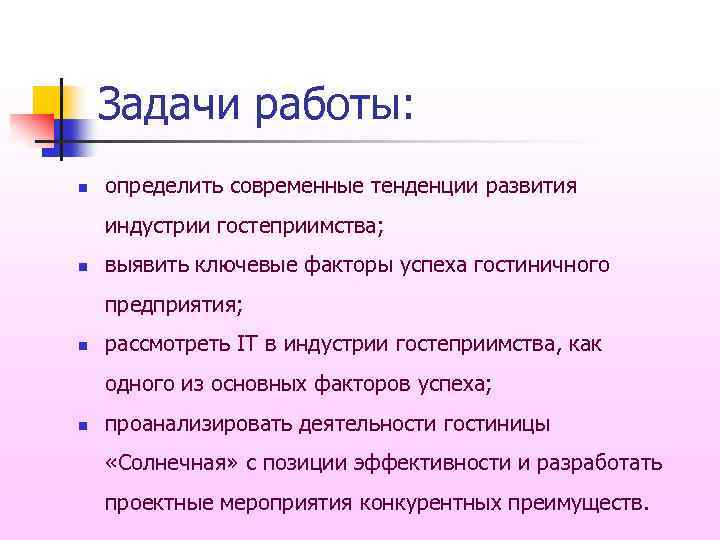 Задачи работы:

- определить современные тенденции развития индустрии гостеприимства;
- выявить ключевые факторы успеха гостиничного предприятия;
- рассмотреть IT в индустрии гостеприимства, как одного из основных факторов успеха;
- проанализировать деятельности гостиницы «Солнечная» с позиции эффективности и разработать проектные мероприятия конкурентных преимуществ.